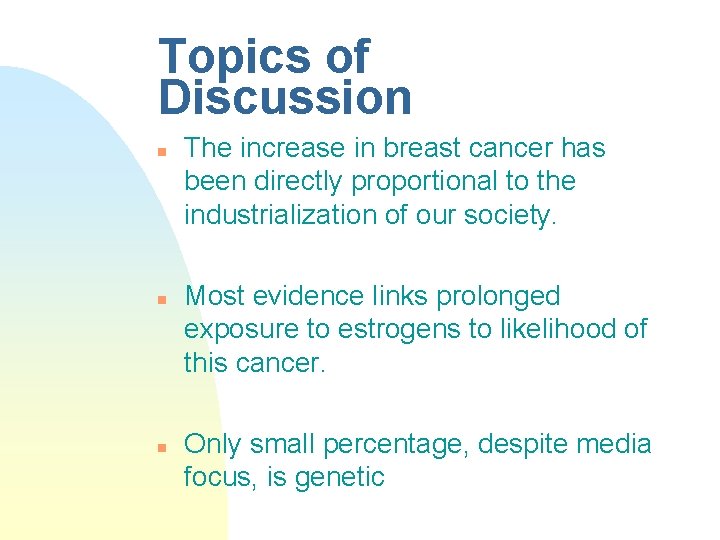 Topics of Discussion

- The increase in breast cancer has been directly proportional to the industrialization of our society.

- Most evidence links prolonged exposure to estrogens to likelihood of this cancer.

- Only small percentage, despite media focus, is genetic